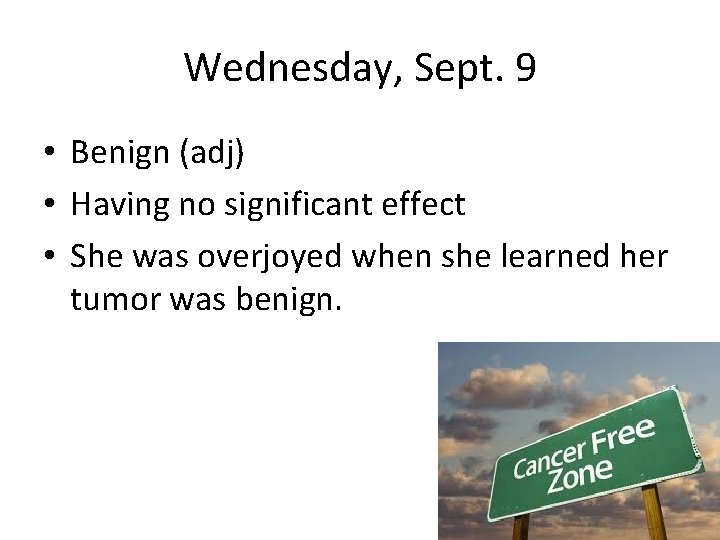 Wednesday, Sept. 9

• Benign (adj)
• Having no significant effect
• She was overjoyed when she learned her tumor was benign.

Cancer Free Zone